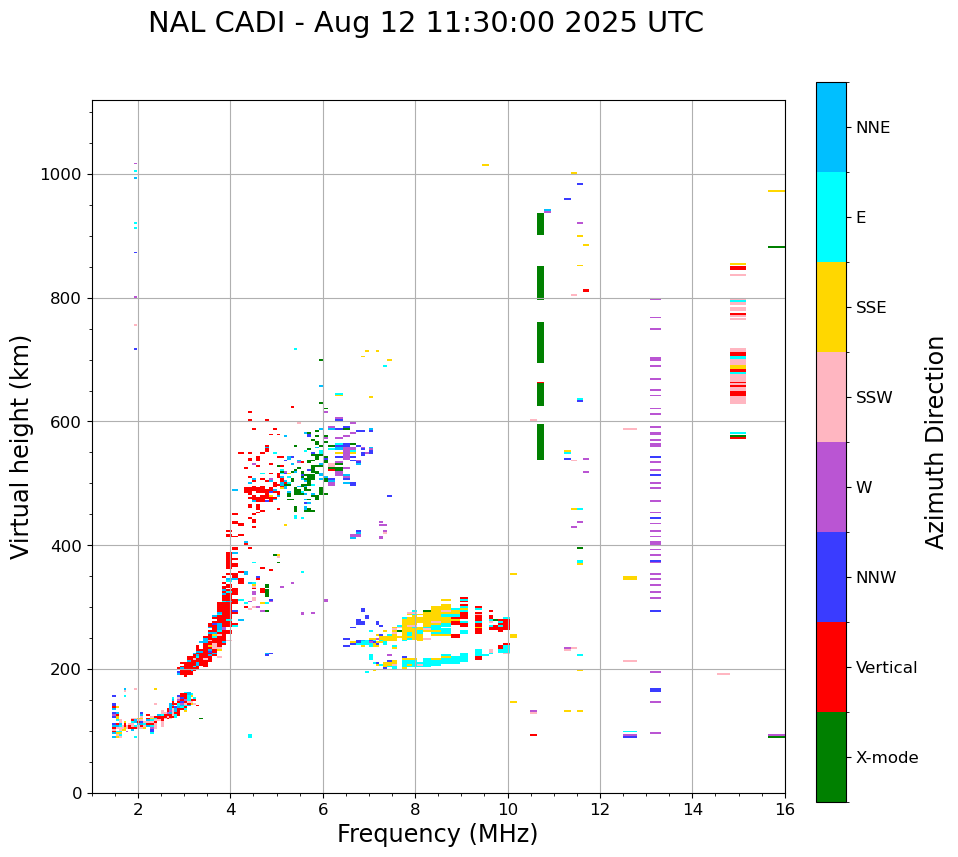 NAL CADI - Aug 12 11:30:00 2025 UTC

Virtual height (km)

1000
800
600
400
200
0

2
4
6
8
10
12
14
16

Frequency (MHz)

NNE
E
SSE
SSW
W
NNW
Vertical
X-mode

Azimuth Direction